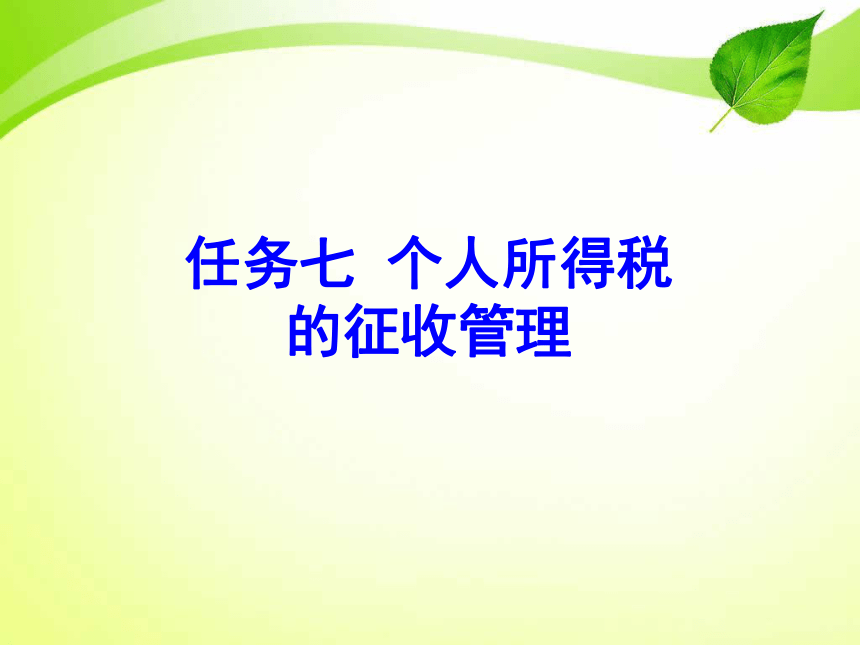 任务七  个人所得税的征收管理